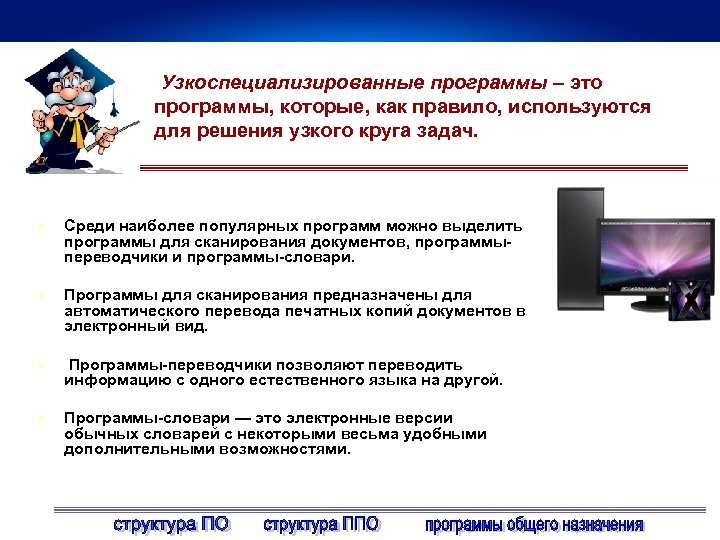 Узкоспециализированные программы – это программы, которые, как правило, используются для решения узкого круга задач.

Среди наиболее популярных программ можно выделить программы для сканирования документов, программы-переводчики и программы-словари.

Программы для сканирования предназначены для автоматического перевода печатных копий документов в электронный вид.

Программы-переводчики позволяют переводить информацию с одного естественного языка на другой.

Программы-словари — это электронные версии обычных словарей с некоторыми весьма удобными дополнительными возможностями.

структура ПО структура ППО программы общего назначения